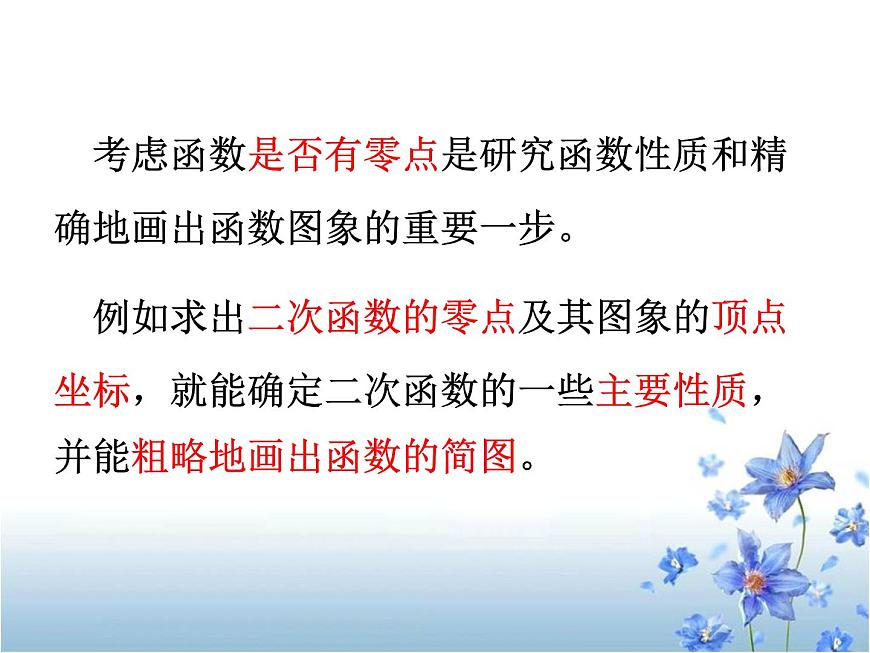 考虑函数是否有零点是研究函数性质和精确地画出函数图象的重要一步。

例如求出二次函数的零点及其图象的顶点坐标，就能确定二次函数的一些主要性质，并能粗略地画出函数的简图。